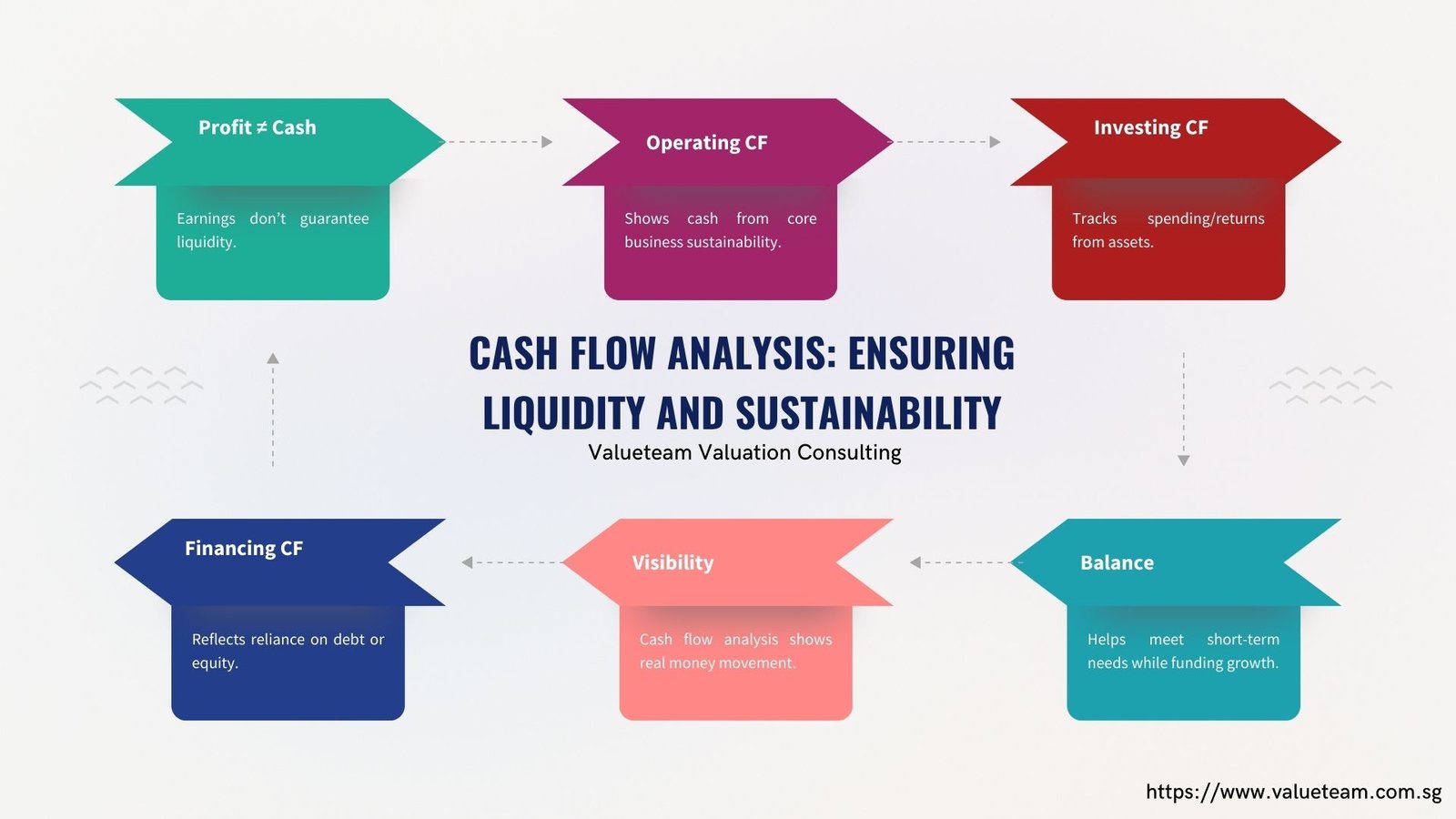 Profit ≠ Cash

Earnings don't guarantee liquidity.

Operating CF

Shows cash from core business sustainability.

Investing CF

Tracks spending/returns from assets.

CASH FLOW ANALYSIS: ENSURING LIQUIDITY AND SUSTAINABILITY

Valueteam Valuation Consulting

Financing CF

Reflects reliance on debt or equity.

Visibility

Cash flow analysis shows real money movement.

Balance

Helps meet short-term needs while funding growth.

https://www.valueteam.com.sg